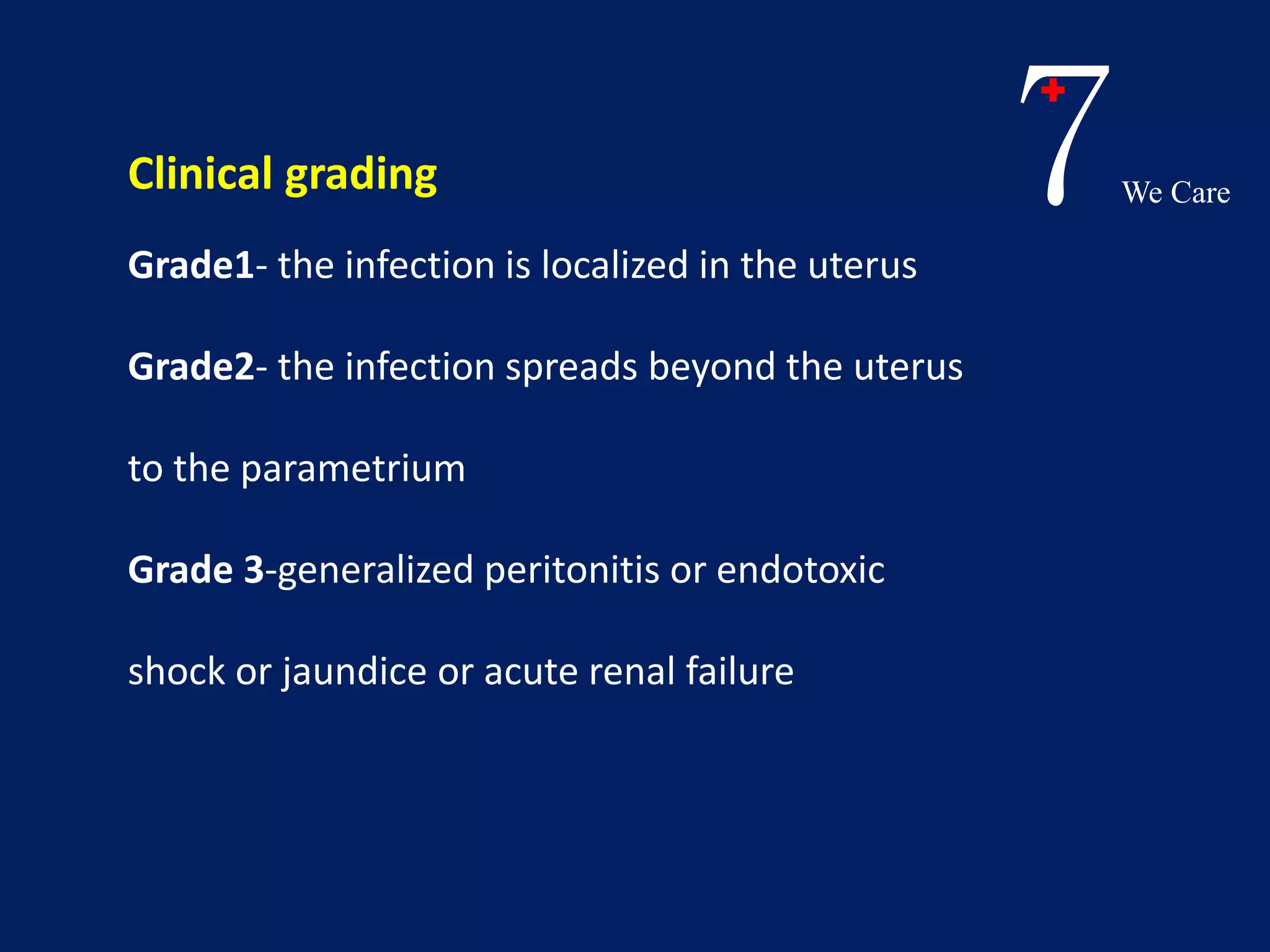 7
We Care

Clinical grading

Grade1- the infection is localized in the uterus

Grade2- the infection spreads beyond the uterus to the parametrium

Grade 3-generalized peritonitis or endotoxic shock or jaundice or acute renal failure